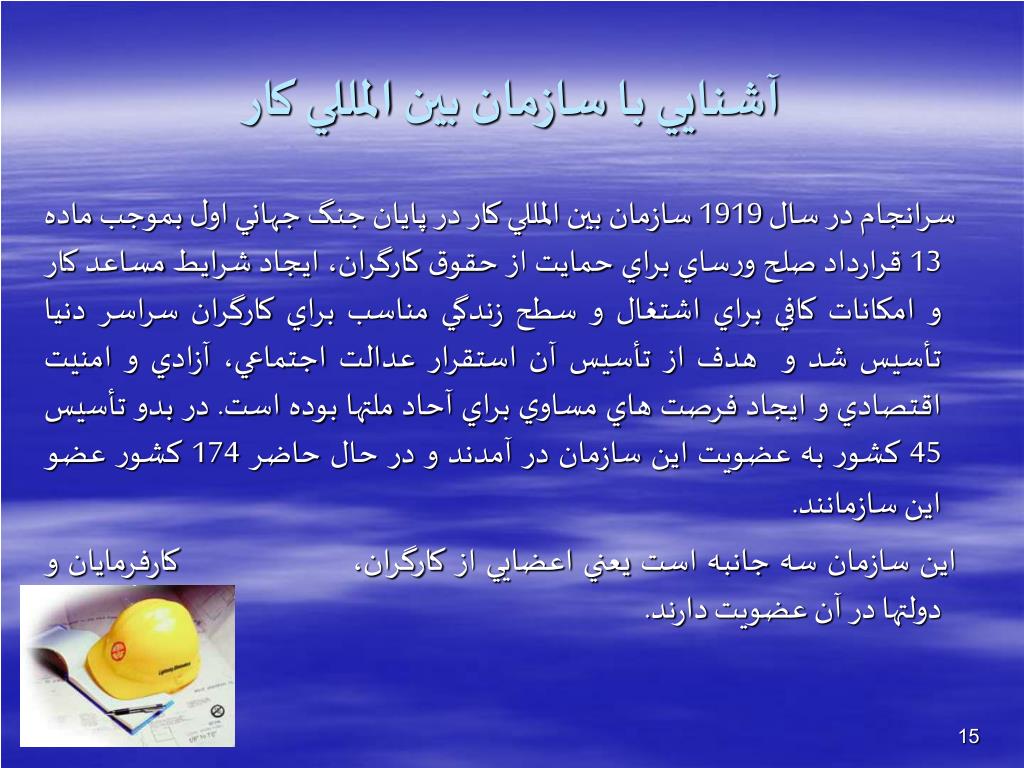 آشنايي با سازمان بين المللي كار

سرانجام در سال 1919 سازمان بين المللي كار در پايان جنگ جهاني اول بموجب ماده 13 قرارداد صلح ورساي براي حمايت از حقوق كارگران، ايجاد شرايط مساعد كار و امكانات كافي براي اشتغال و سطح زندگي مناسب براي كارگران سراسر دنيا تأسيس شد و هدف از تأسيس آن استقرار عدالت اجتماعي، آزادي و امنيت اقتصادي و ايجاد فرصت هاي مساوي براي آحاد ملتها بوده است. در بدو تأسيس 45 كشور به عضويت اين سازمان در آمدند و در حال حاضر 174 كشور عضو اين سازمانند.

اين سازمان سه جانبه است يعني اعضايي از كارگران، كارفرمايان و دولتها در آن عضويت دارند.

15